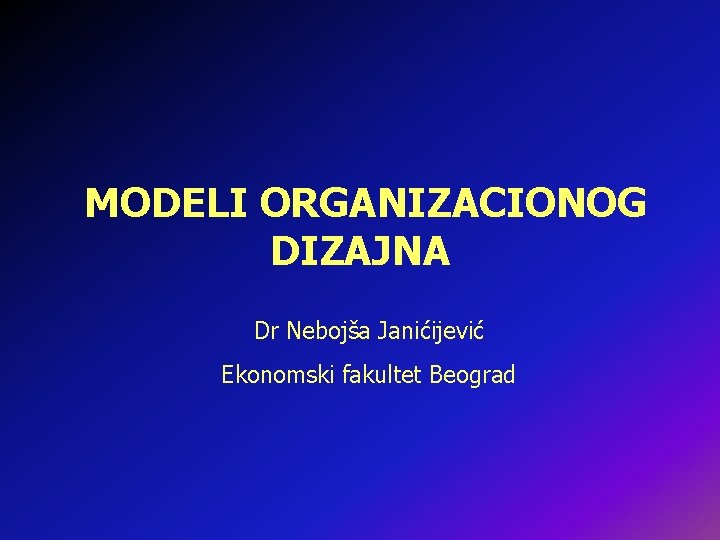 MODELI ORGANIZACIONOG DIZAJNA

Dr Nebojša Janićijević

Ekonomski fakultet Beograd